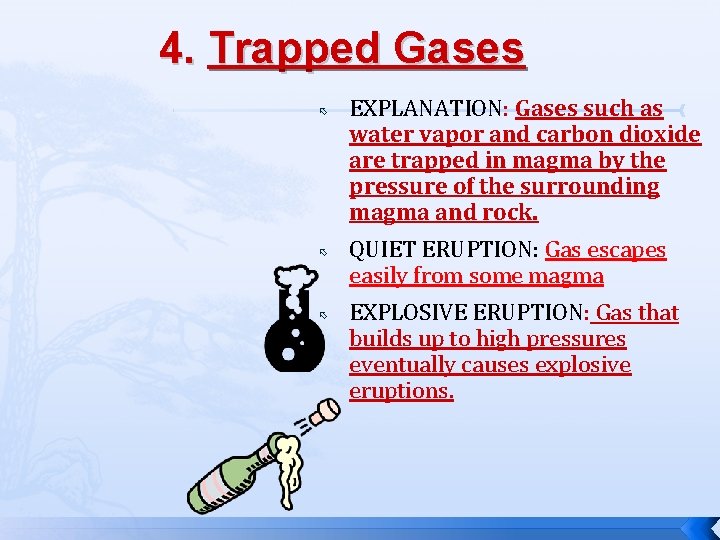 4. Trapped Gases

EXPLANATION: Gases such as water vapor and carbon dioxide are trapped in magma by the pressure of the surrounding magma and rock.

QUIET ERUPTION: Gas escapes easily from some magma

EXPLOSIVE ERUPTION: Gas that builds up to high pressures eventually causes explosive eruptions.